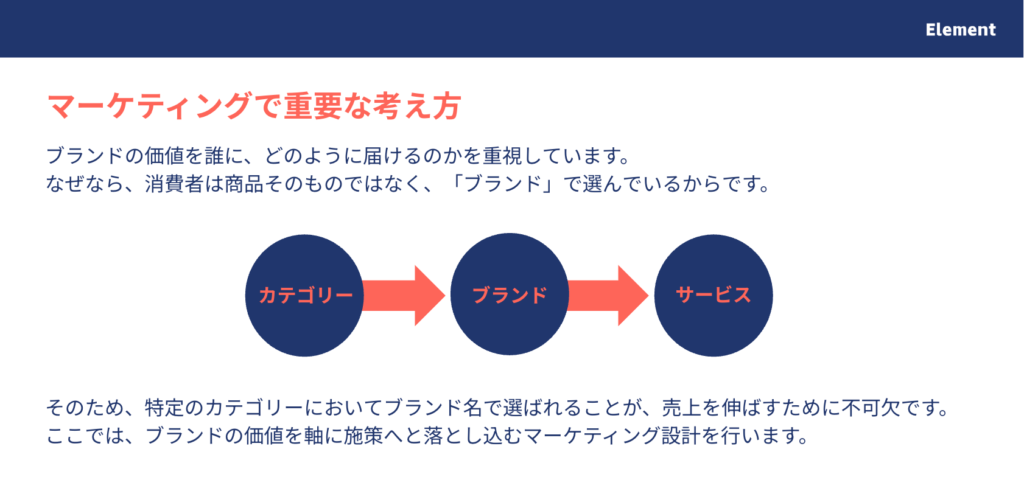 Element

マーケティングで重要な考え方

ブランドの価値を誰に、どのように届けるのかを重視しています。
なぜなら、消費者は商品そのものではなく、「ブランド」で選んでいるからです。

カテゴリー

ブランド

サービス

そのため、特定のカテゴリーにおいてブランド名で選ばれることが、売上を伸ばすために不可欠です。
ここでは、ブランドの価値を軸に施策へと落とし込むマーケティング設計を行います。